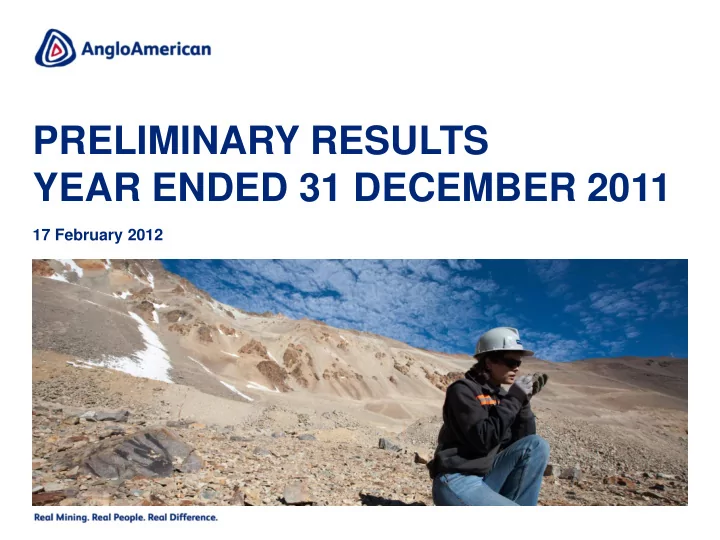 AngloAmerican

PRELIMINARY RESULTS
YEAR ENDED 31 DECEMBER 2011

17 February 2012

Real Mining. Real People. Real Difference.